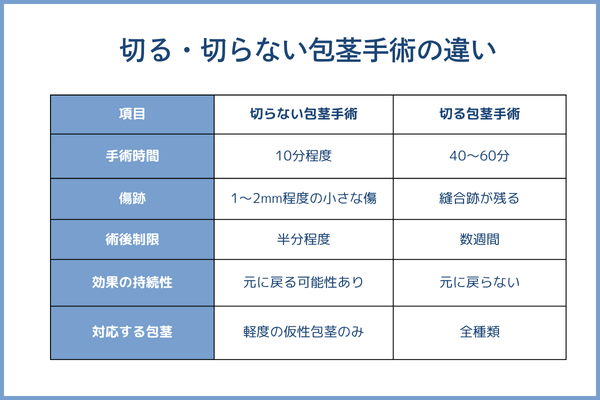 切る・切らない包茎手術の違い

| 項目 | 切らない包茎手術 | 切る包茎手術 |
|---|---|---|
| 手術時間 | 10分程度 | 40〜60分 |
| 傷跡 | 1〜2mm程度の小さな傷 | 縫合跡が残る |
| 術後制限 | 半分程度 | 数週間 |
| 効果の持続性 | 元に戻る可能性あり | 元に戻らない |
| 対応する包茎 | 軽度の仮性包茎のみ | 全種類 |